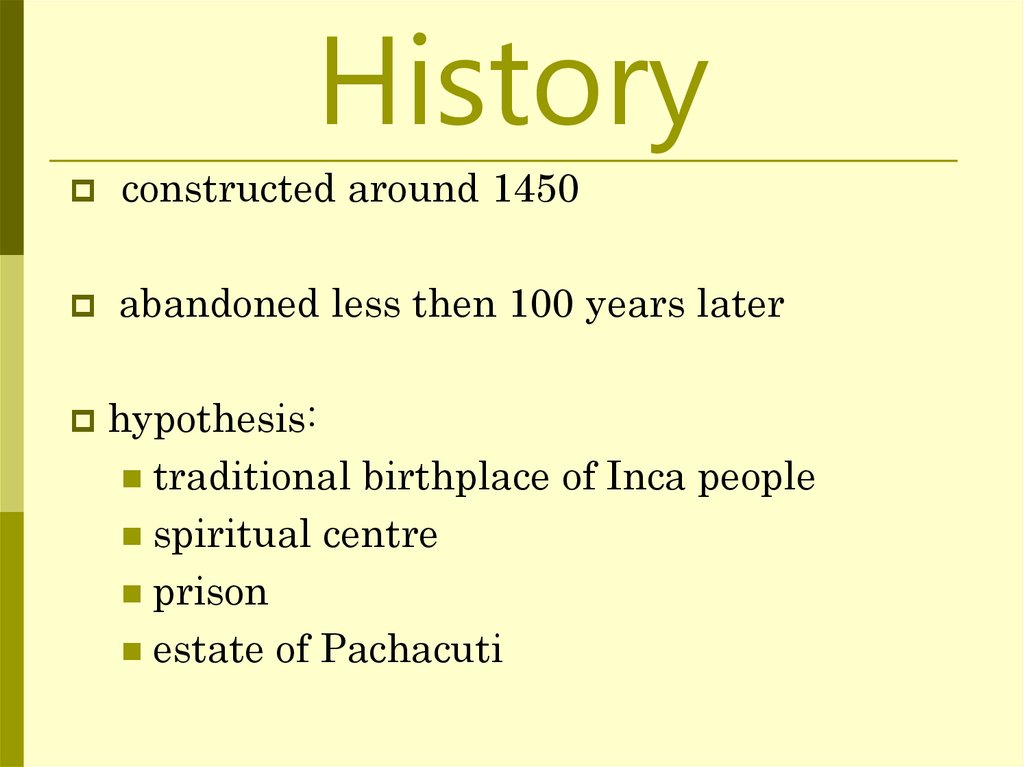 History

constructed around 1450

abandoned less then 100 years later

hypothesis:

traditional birthplace of Inca people

spiritual centre

prison

estate of Pachacuti